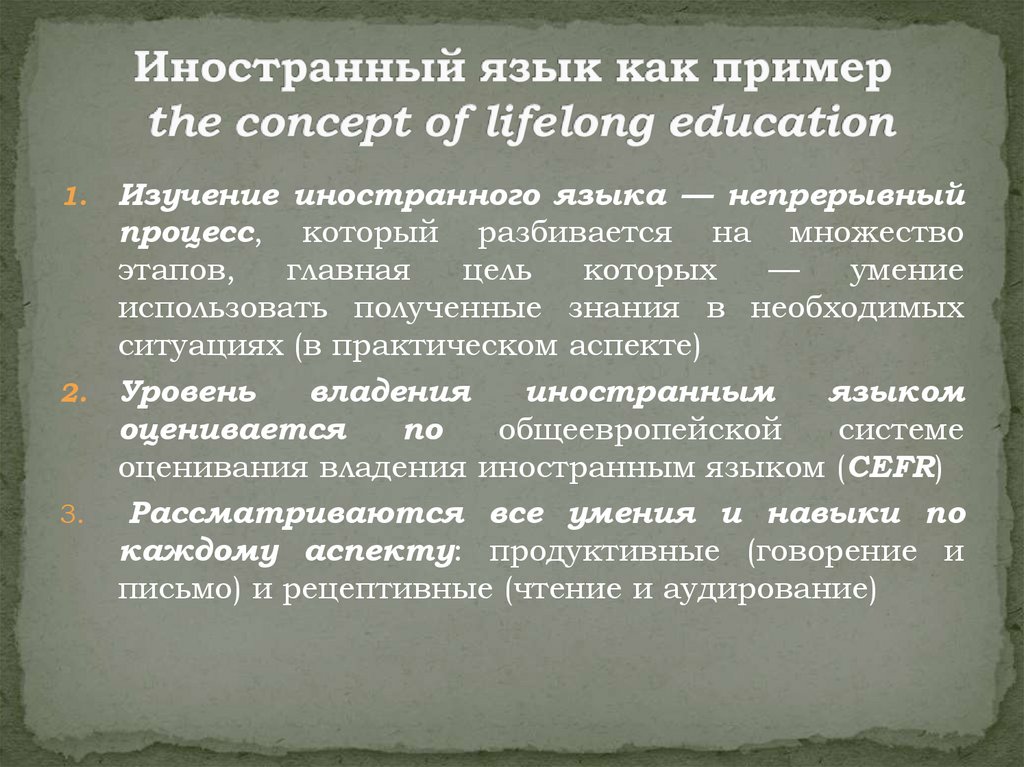 Иностранный язык как пример the concept of lifelong education

1. Изучение иностранного языка — непрерывный процесс, который разбивается на множество этапов, главная цель которых — умение использовать полученные знания в необходимых ситуациях (в практическом аспекте)

2. Уровень владения иностранным языком оценивается по общеевропейской системе оценивания владения иностранным языком (CEFR)

3. Рассматриваются все умения и навыки по каждому аспекту: продуктивные (говорение и письмо) и рецептивные (чтение и аудирование)